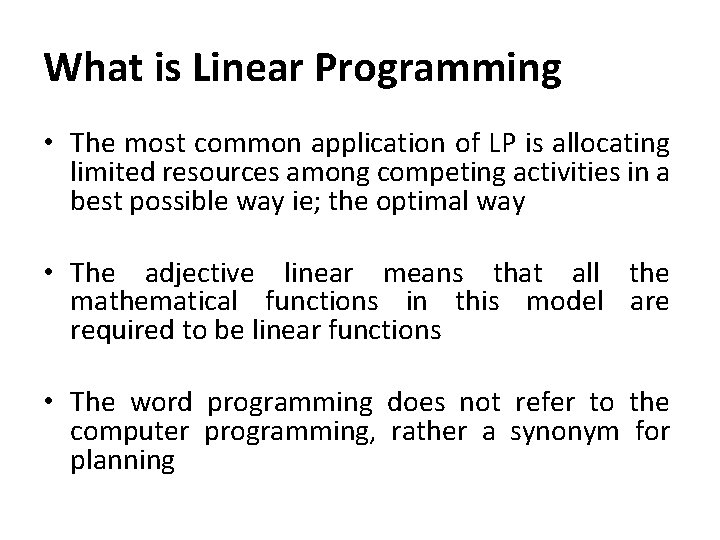 What is Linear Programming

• The most common application of LP is allocating limited resources among competing activities in a best possible way ie; the optimal way

• The adjective linear means that all the mathematical functions in this model are required to be linear functions

• The word programming does not refer to the computer programming, rather a synonym for planning